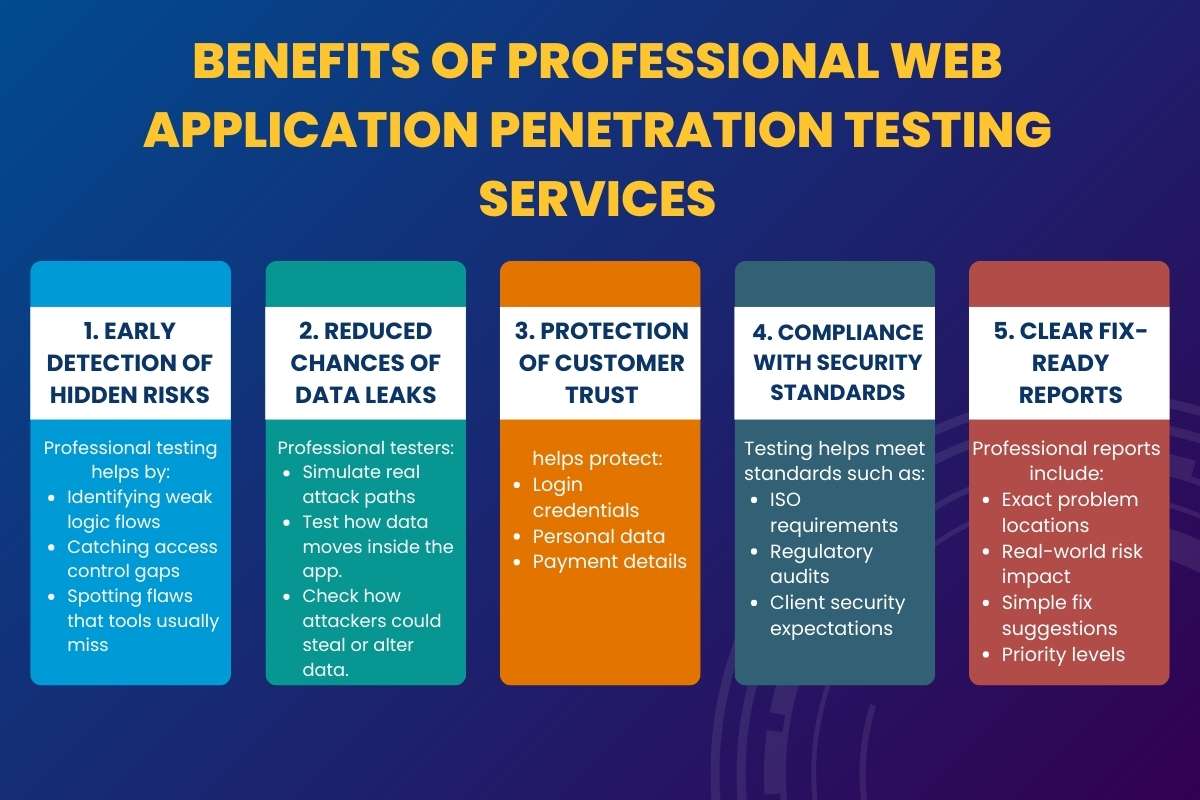 BENEFITS OF PROFESSIONAL WEB APPLICATION PENETRATION TESTING SERVICES

1. EARLY DETECTION OF HIDDEN RISKS

Professional testing helps by:
- Identifying weak logic flows
- Catching access control gaps
- Spotting flaws that tools usually miss

2. REDUCED CHANCES OF DATA LEAKS

Professional testers:
- Simulate real attack paths
- Test how data moves inside the app.
- Check how attackers could steal or alter data.

3. PROTECTION OF CUSTOMER TRUST

helps protect:
- Login credentials
- Personal data
- Payment details

4. COMPLIANCE WITH SECURITY STANDARDS

Testing helps meet standards such as:
- ISO requirements
- Regulatory audits
- Client security expectations

5. CLEAR FIX-READY REPORTS

Professional reports include:
- Exact problem locations
- Real-world risk impact
- Simple fix suggestions
- Priority levels